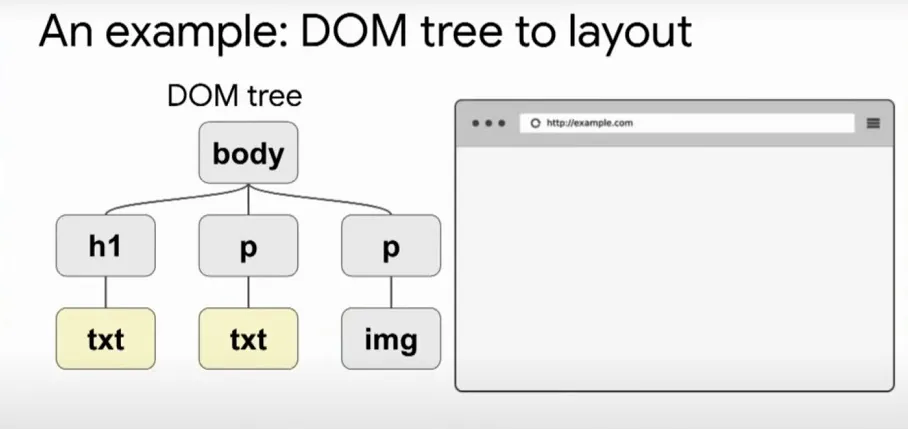 An example: DOM tree to layout

DOM tree

body

h1

p

p

txt

txt

img

http://example.com